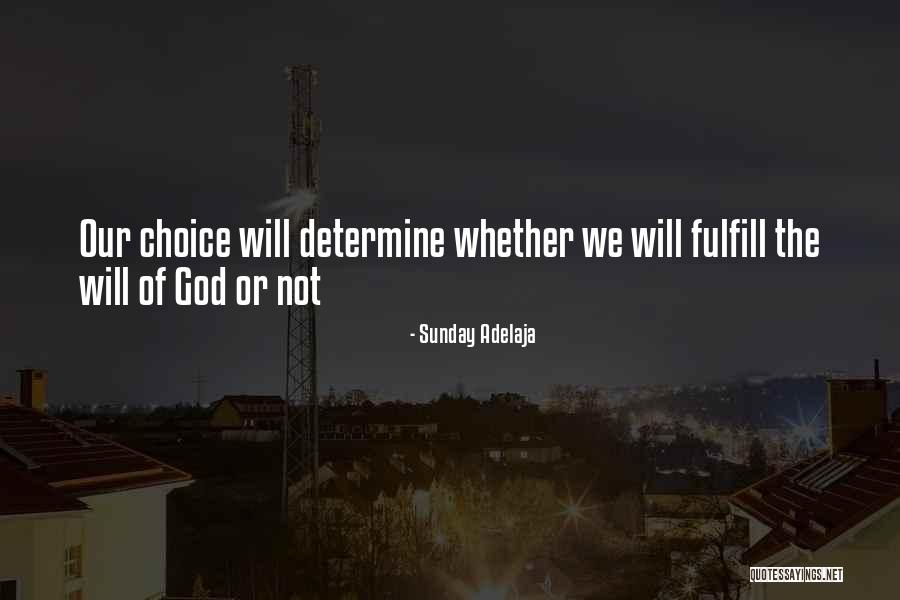 Our choice will determine whether we will fulfill the will of God or not

- Sunday Adelaja

QUOTESSAYINGS.NET